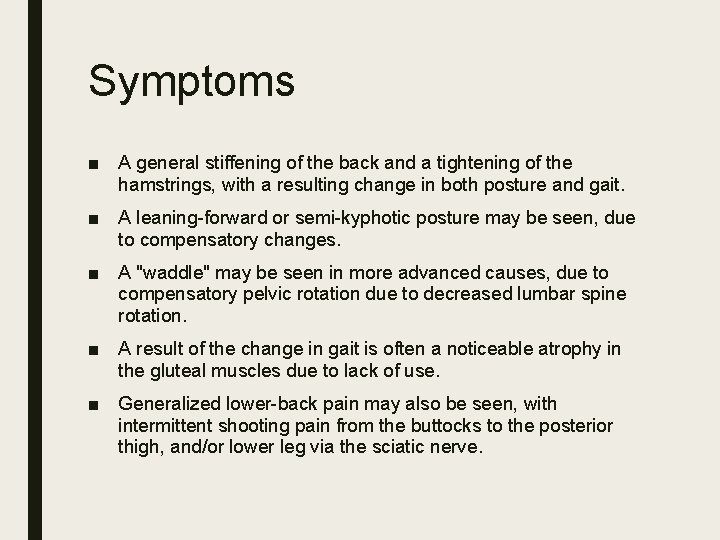 Symptoms

■ A general stiffening of the back and a tightening of the hamstrings, with a resulting change in both posture and gait.

■ A leaning-forward or semi-kyphotic posture may be seen, due to compensatory changes.

■ A "waddle" may be seen in more advanced causes, due to compensatory pelvic rotation due to decreased lumbar spine rotation.

■ A result of the change in gait is often a noticeable atrophy in the gluteal muscles due to lack of use.

■ Generalized lower-back pain may also be seen, with intermittent shooting pain from the buttocks to the posterior thigh, and/or lower leg via the sciatic nerve.